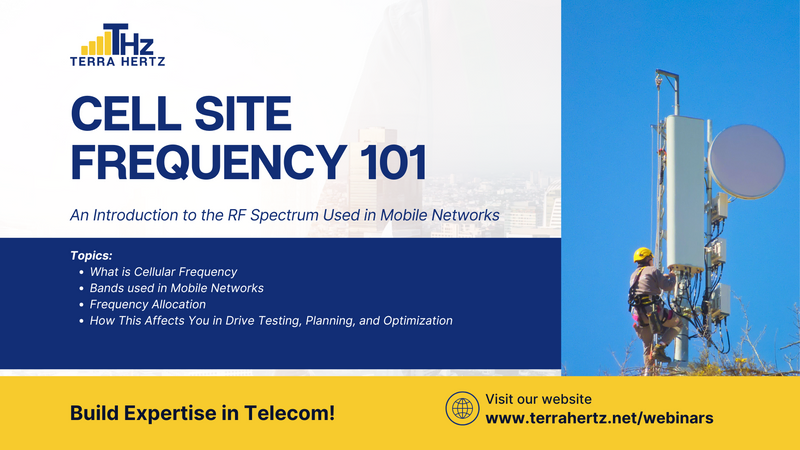 THz
TERRA HERTZ

CELL SITE FREQUENCY 101

An Introduction to the RF Spectrum Used in Mobile Networks

Topics:
- What is Cellular Frequency
- Bands used in Mobile Networks
- Frequency Allocation
- How This Affects You in Drive Testing, Planning, and Optimization

Build Expertise in Telecom!

Visit our website
www.terrahertz.net/webinars